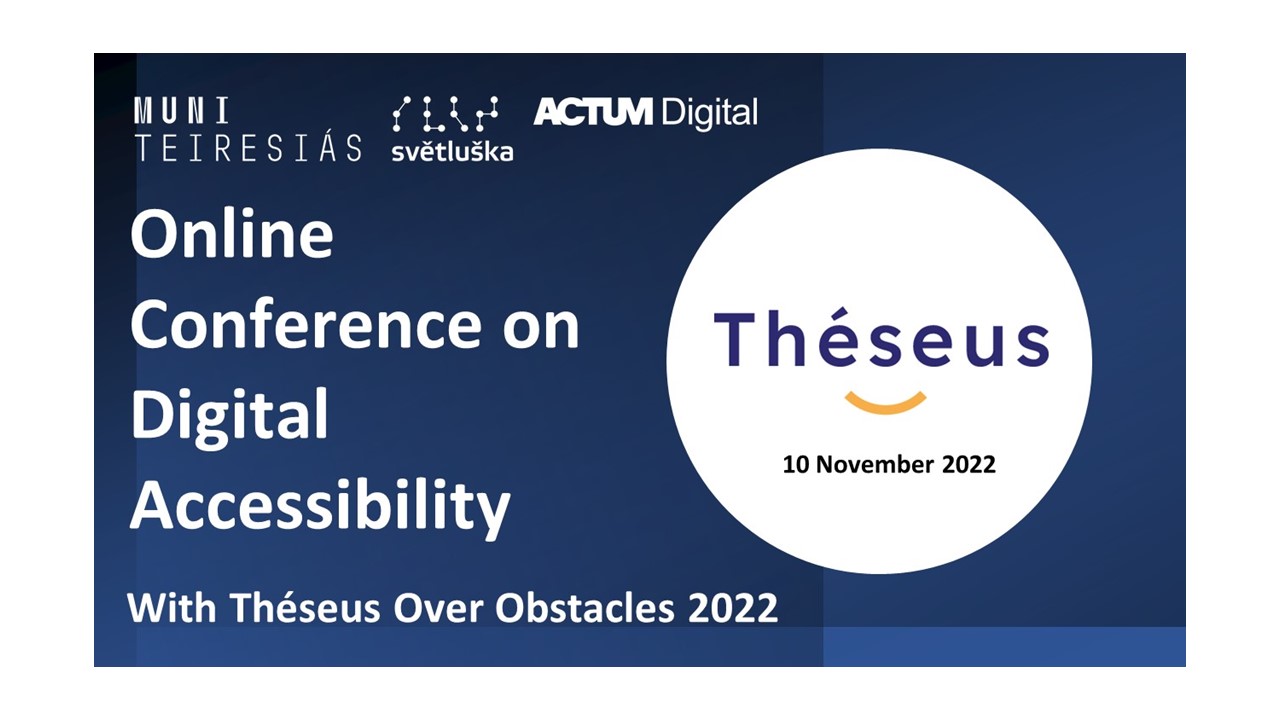 MUNI
TEIRESIÁS

světluška

ACTUM Digital

Online Conference on Digital Accessibility

Théseus

10 November 2022

With Théseus Over Obstacles 2022